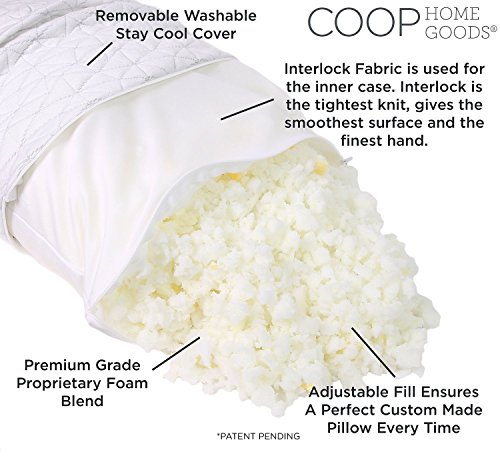 Removable Washable Stay Cool Cover

COOP HOME GOODS®

Interlock Fabric is used for the inner case. Interlock is the tightest knit, gives the smoothest surface and the finest hand.

Premium Grade Proprietary Foam Blend

Adjustable Fill Ensures A Perfect Custom Made Pillow Every Time

*PATENT PENDING